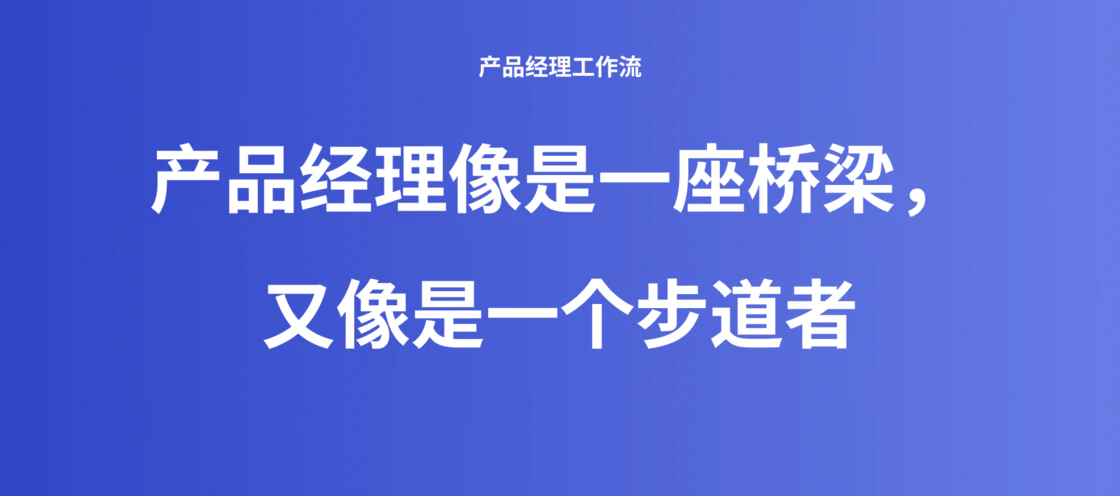 产品经理工作流

产品经理像是一座桥梁，

又像是一个步道者